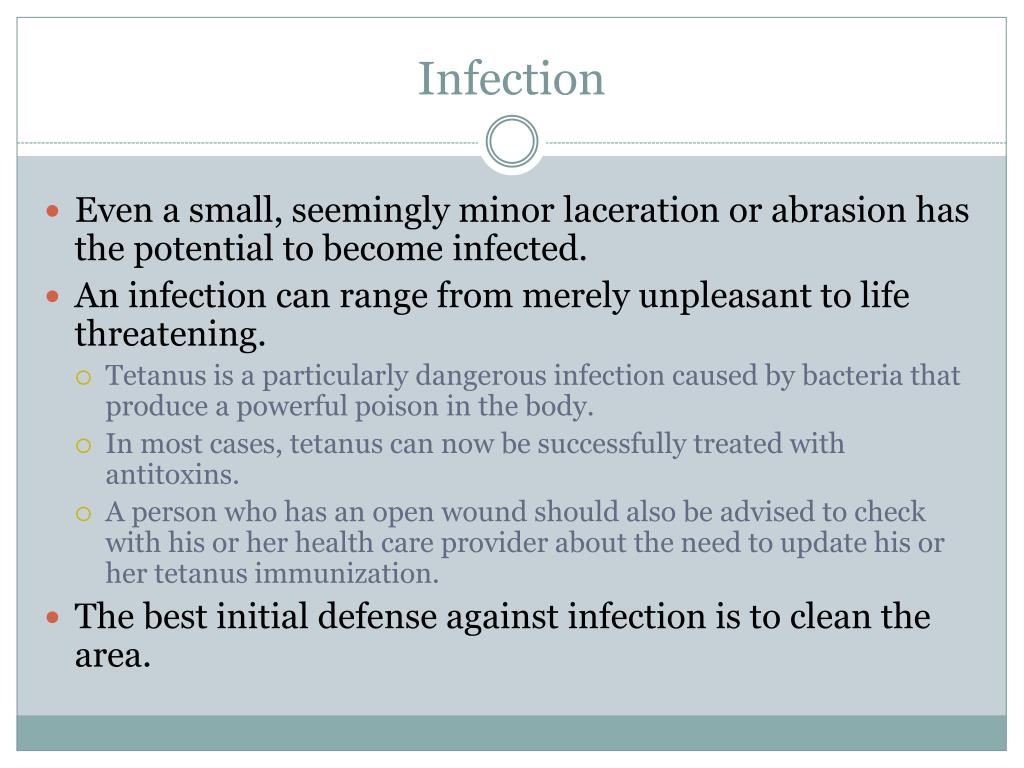 Infection

- Even a small, seemingly minor laceration or abrasion has the potential to become infected.
- An infection can range from merely unpleasant to life threatening.
  - Tetanus is a particularly dangerous infection caused by bacteria that produce a powerful poison in the body.
  - In most cases, tetanus can now be successfully treated with antitoxins.
  - A person who has an open wound should also be advised to check with his or her health care provider about the need to update his or her tetanus immunization.
- The best initial defense against infection is to clean the area.